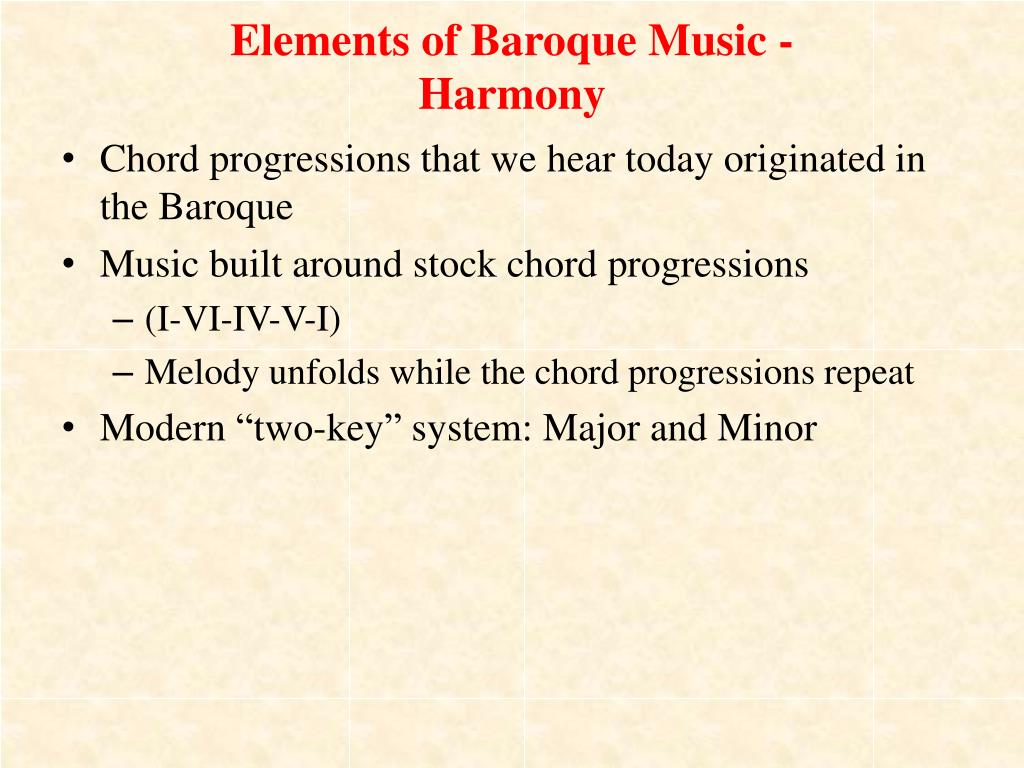 Elements of Baroque Music - Harmony

• Chord progressions that we hear today originated in the Baroque
• Music built around stock chord progressions
– (I-VI-IV-V-I)
– Melody unfolds while the chord progressions repeat
• Modern “two-key” system: Major and Minor